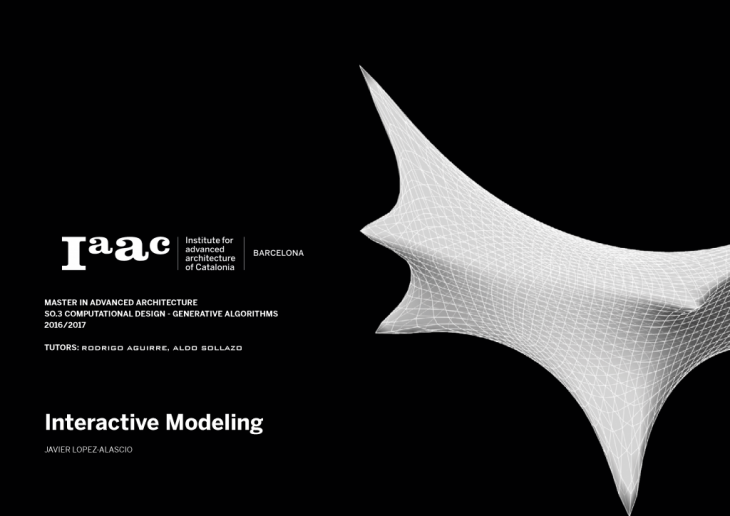 Iaac Institute for advanced architecture of Catalonia BARCELONA

MASTER IN ADVANCED ARCHITECTURE
SO.3 COMPUTATIONAL DESIGN - GENERATIVE ALGORITHMS
2016/2017

TUTORS: RODRIGO AGUIRRE, ALDO SOLLAZO

Interactive Modeling

JAVIER LOPEZ-ALASCIO